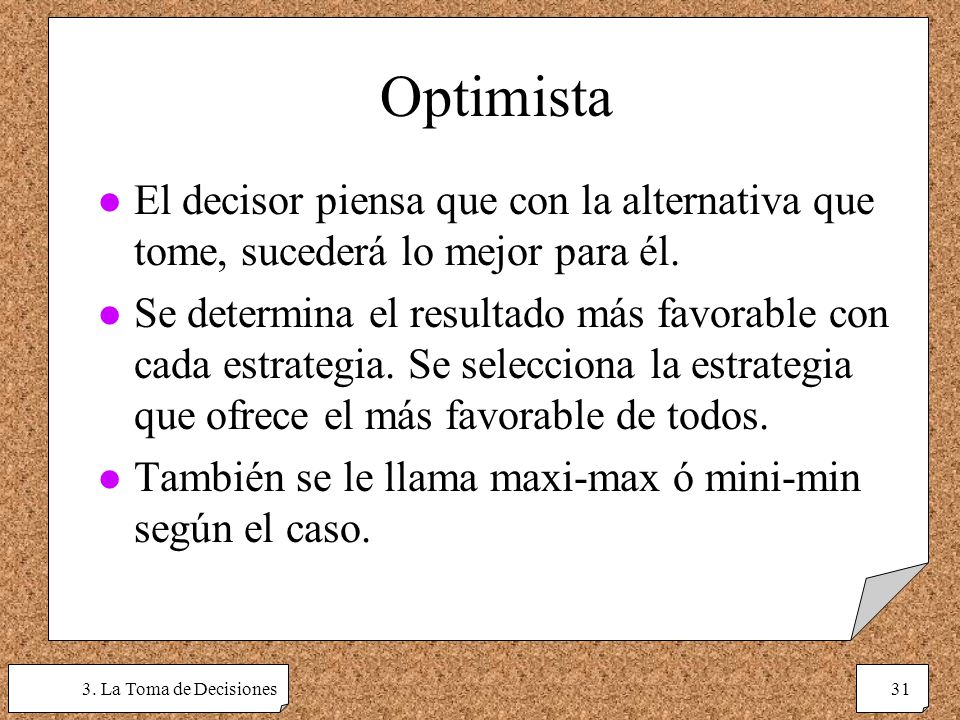 Optimista

- El decisor piensa que con la alternativa que tome, sucederá lo mejor para él.
- Se determina el resultado más favorable con cada estrategia. Se selecciona la estrategia que ofrece el más favorable de todos.
- También se le llama maxi-max ó mini-min según el caso.

3. La Toma de Decisiones

31